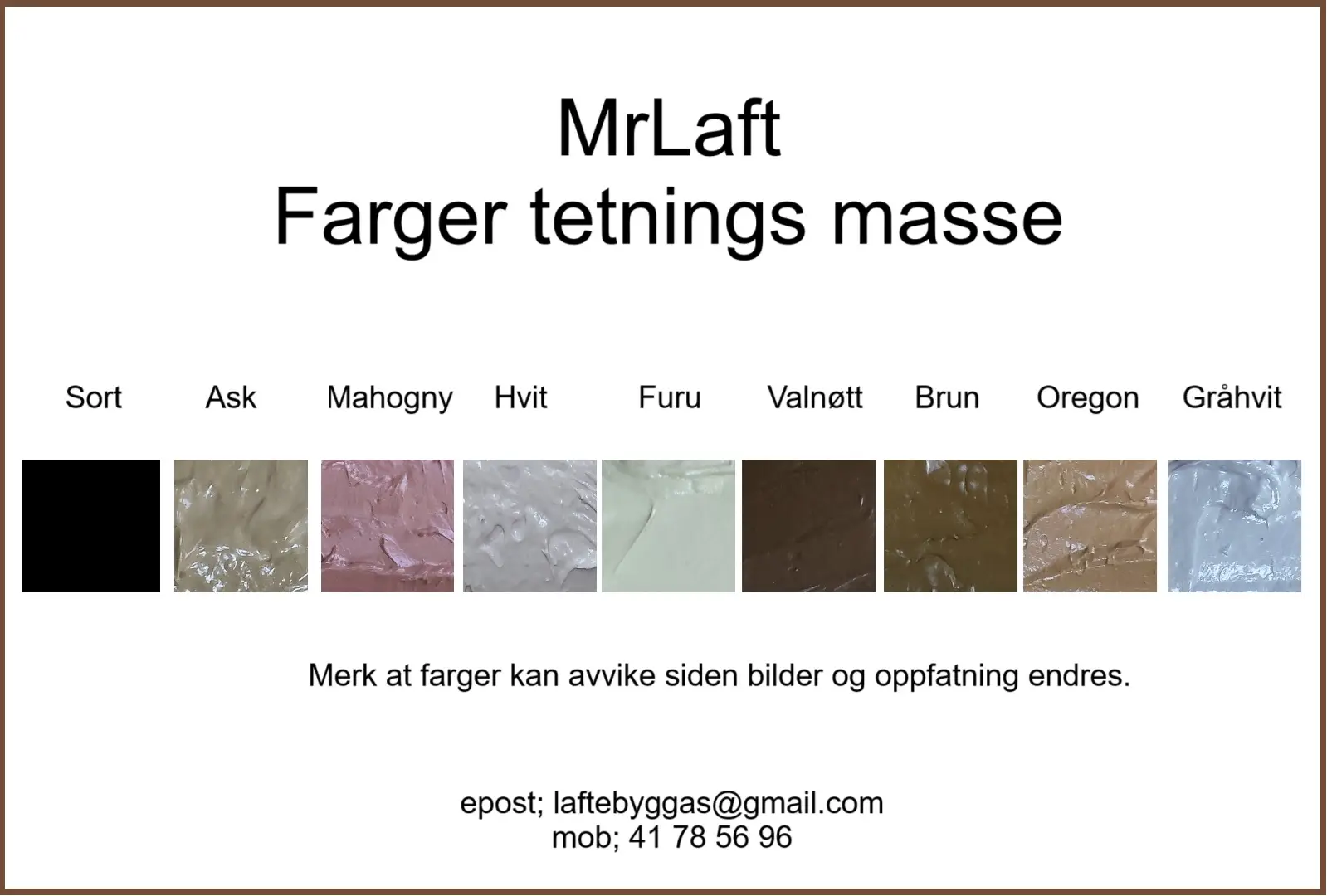 MrLaft
Farger tetnings masse

Sort Ask Mahogny Hvit Furu Valnøtt Brun Oregon Gråhvit

Merk at farger kan avvike siden bilder og oppfatning endres.

epost; laftebyggas@gmail.com
mob; 41 78 56 96